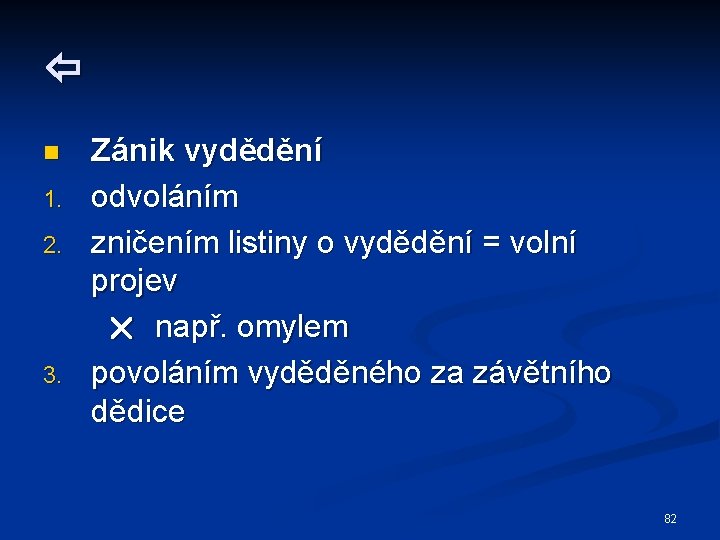 ⇦

Zánik vydědění

1. odvoláním
2. zničením listiny o vydědění = volní projev

× např. omylem

3. povoláním vyděděného za závětního dědice

82